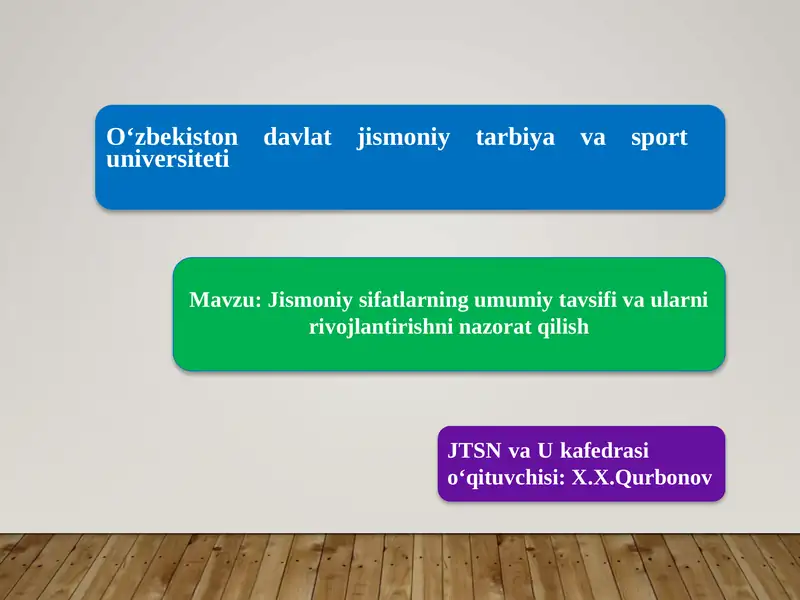 O‘zbekiston davlat jismoniy tarbiya va sport universiteti

Mavzu: Jismoniy sifatlarning umumiy tavsifi va ularni rivojlantirishni nazorat qilish

JTSN va U kafedrasi o‘qituvchisi: X.X.Qurbonov